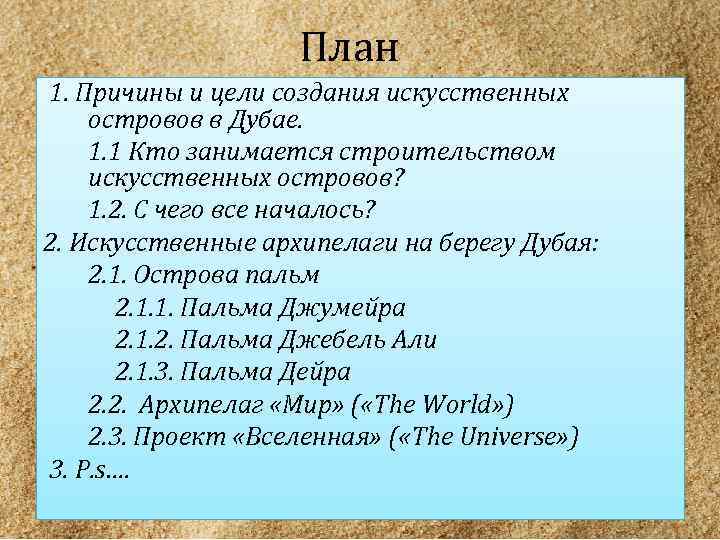 План

1. Причины и цели создания искусственных островов в Дубае.

1.1 Кто занимается строительством искусственных островов?

1.2. С чего все началось?

2. Искусственные архипелаги на берегу Дубая:

2.1. Острова пальм

2.1.1. Пальма Джумейра

2.1.2. Пальма Джебель Али

2.1.3. Пальма Дейра

2.2. Архипелаг «Мир» («The World»)

2.3. Проект «Вселенная» («The Universe»)

3. P.s....